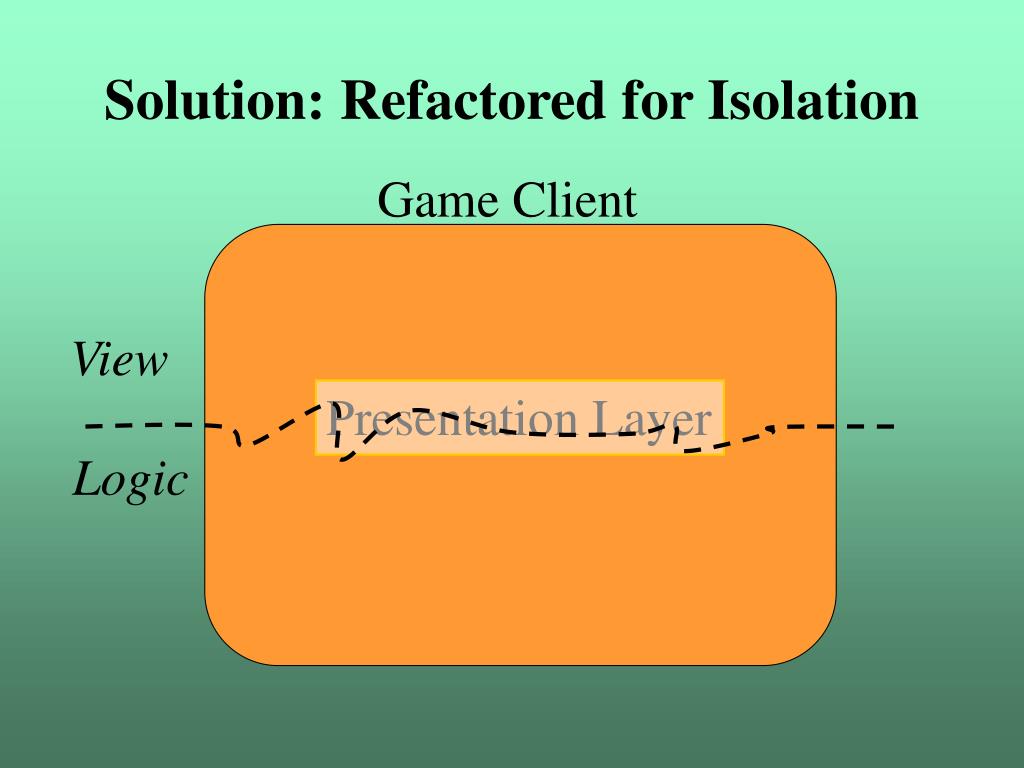 Solution: Refactored for Isolation

Game Client

View

Presentation Layer

Logic